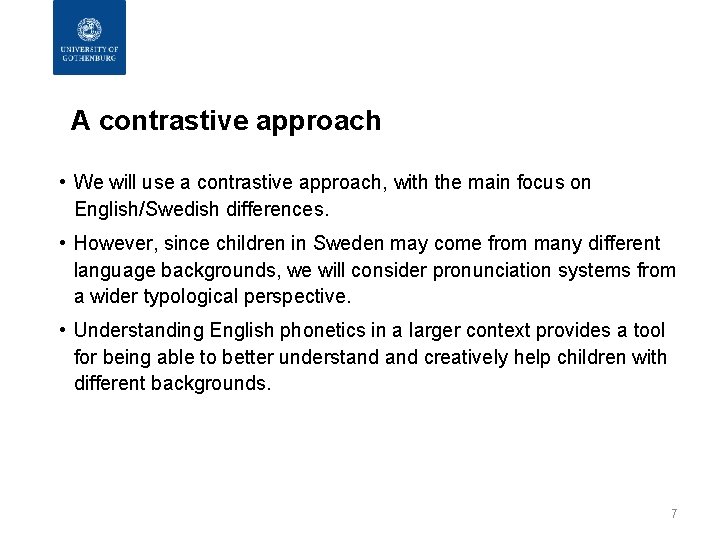 UNIVERSITY OF GOTHENBURG

A contrastive approach

• We will use a contrastive approach, with the main focus on English/Swedish differences.

• However, since children in Sweden may come from many different language backgrounds, we will consider pronunciation systems from a wider typological perspective.

• Understanding English phonetics in a larger context provides a tool for being able to better understand and creatively help children with different backgrounds.

7